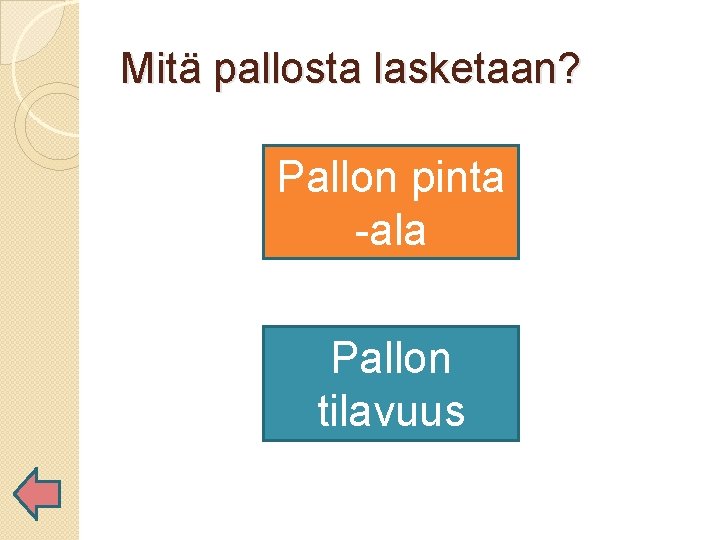 Mitä pallosta lasketaan?

Pallon pinta -ala

Pallon tilavuus